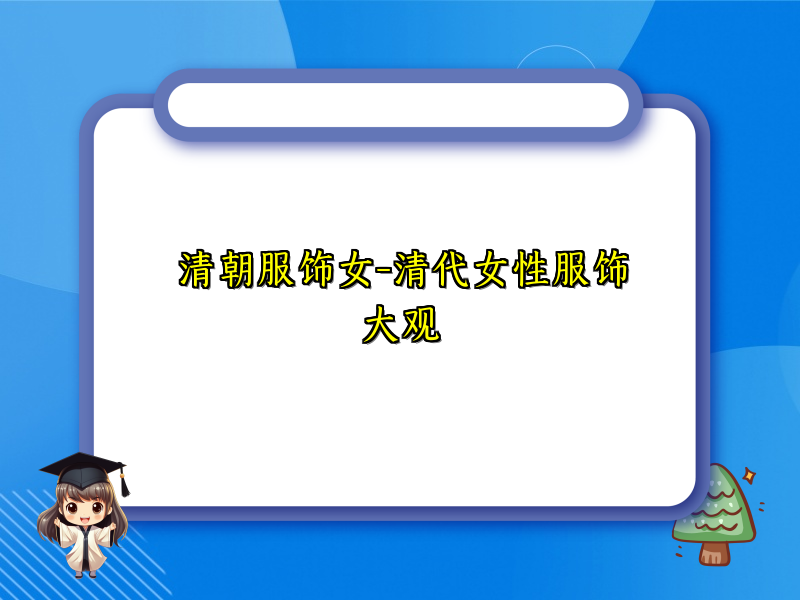 清朝服饰女-清代女性服饰大观